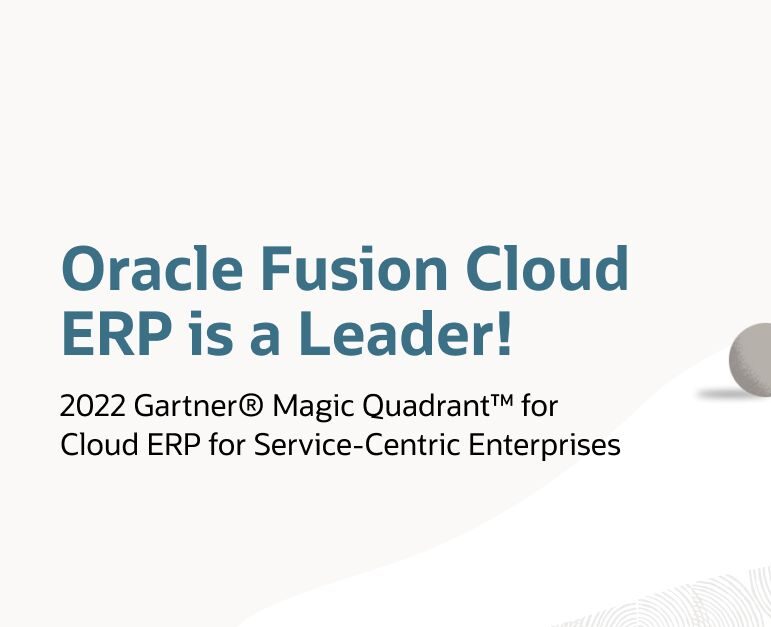 Oracle Fusion Cloud ERP is a Leader!

2022 Gartner® Magic Quadrant™ for Cloud ERP for Service-Centric Enterprises